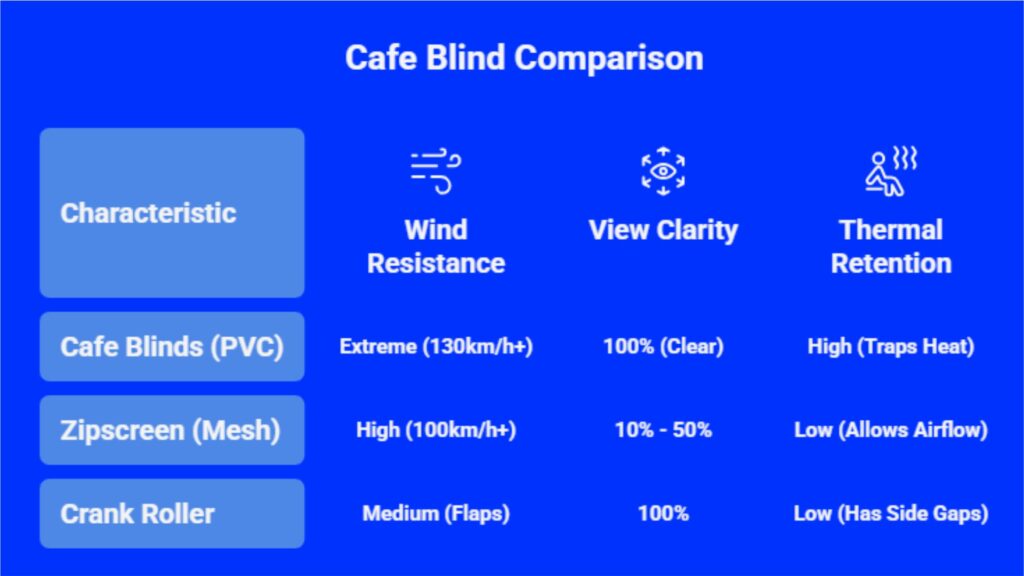 Cafe Blind Comparison

| Characteristic | Wind Resistance | View Clarity | Thermal Retention |
|---|---|---|---|
| Cafe Blinds (PVC) | Extreme (130km/h+) | 100% (Clear) | High (Traps Heat) |
| Zipscreen (Mesh) | High (100km/h+) | 10% - 50% | Low (Allows Airflow) |
| Crank Roller | Medium (Flaps) | 100% | Low (Has Side Gaps) |